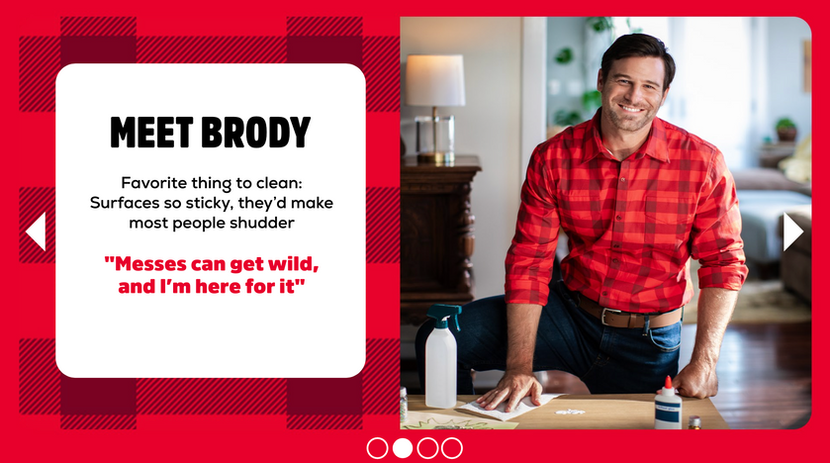 MEET BRODY

Favorite thing to clean: Surfaces so sticky, they'd make most people shudder

"Messes can get wild, and I'm here for it"